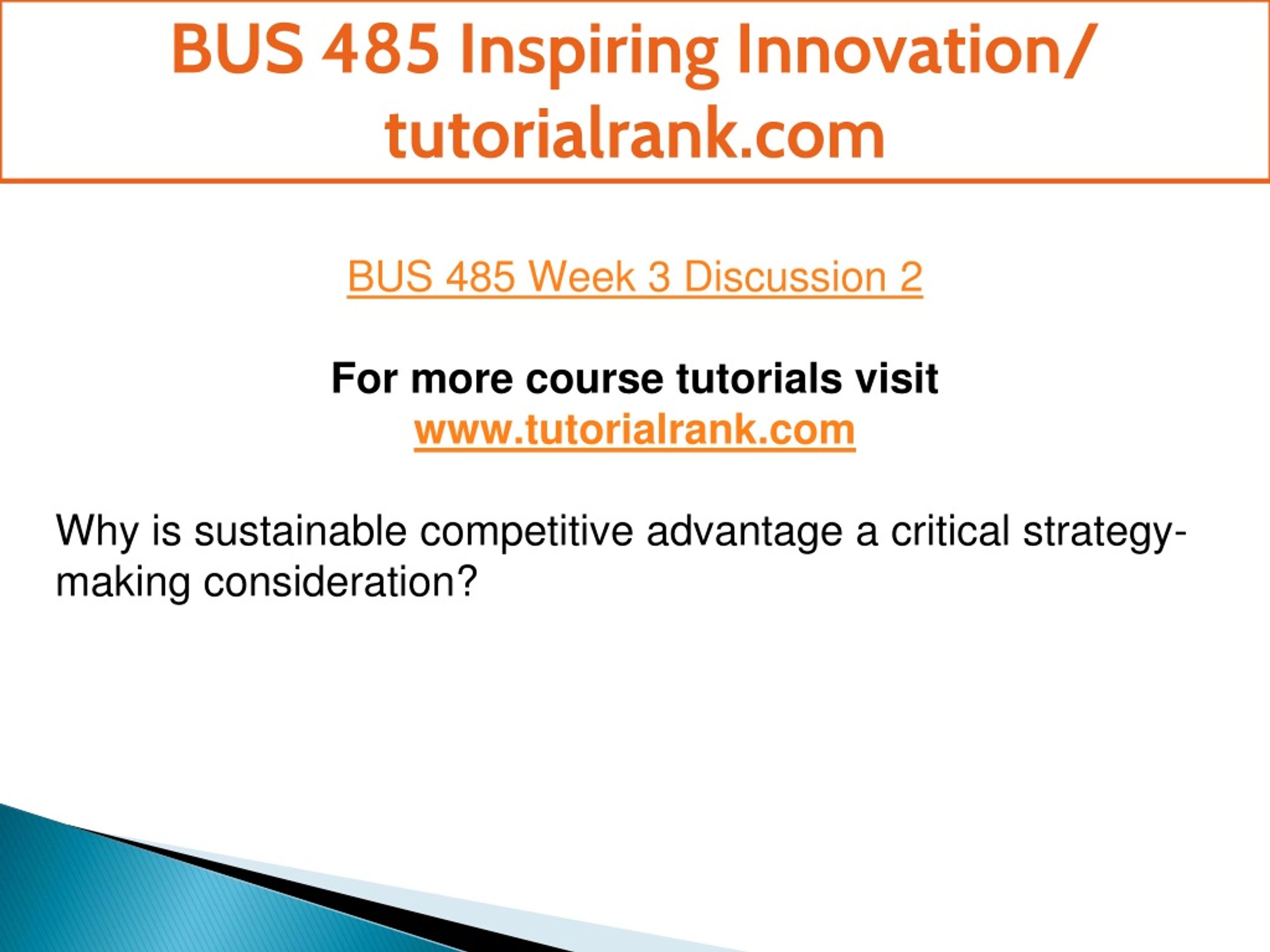 BUS 485 Inspiring Innovation/ tutorialrank.com

BUS 485 Week 3 Discussion 2

For more course tutorials visit
www.tutorialrank.com

Why is sustainable competitive advantage a critical strategy-making consideration?